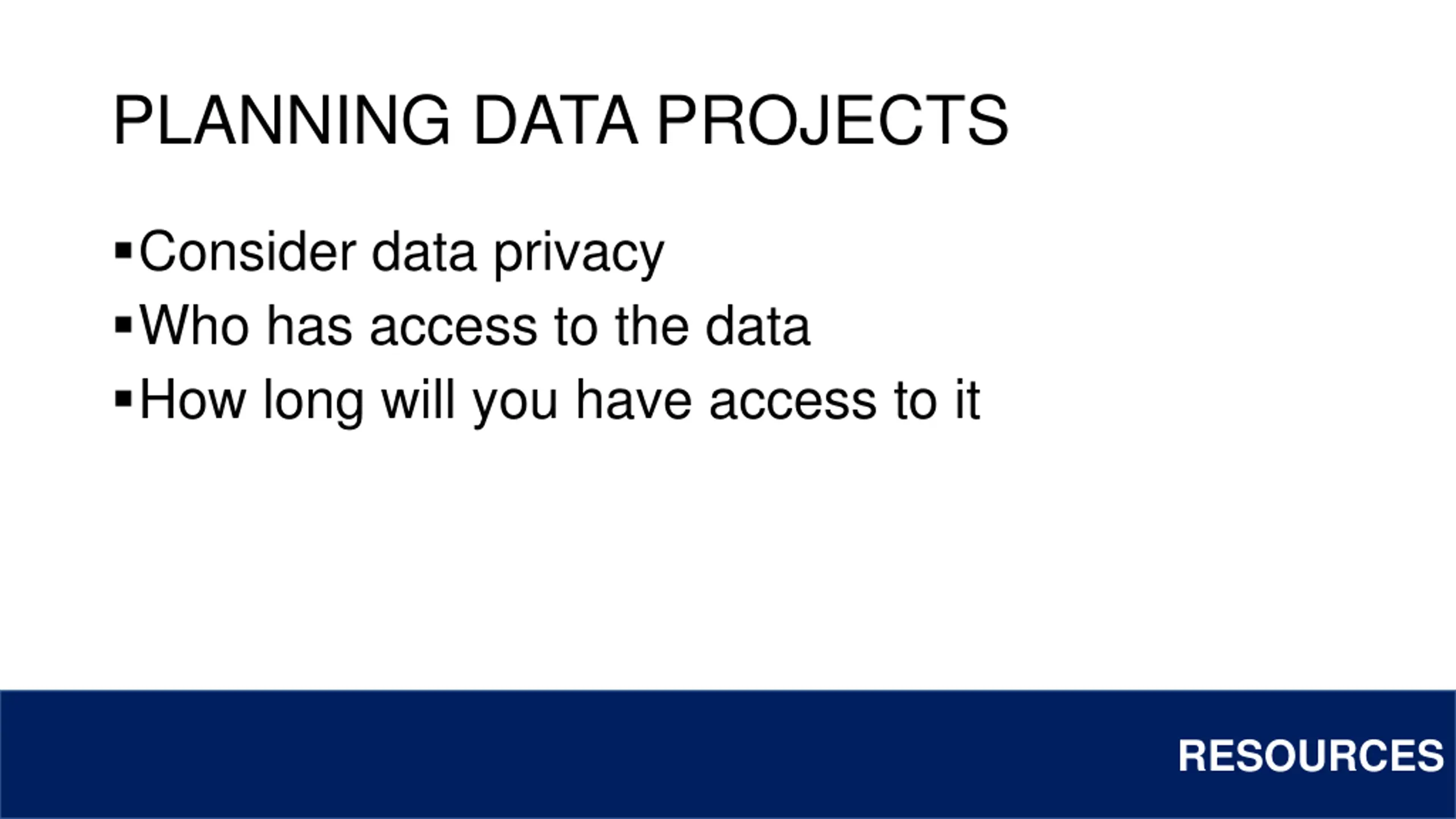 PLANNING DATA PROJECTS

▪ Consider data privacy
▪ Who has access to the data
▪ How long will you have access to it

RESOURCES